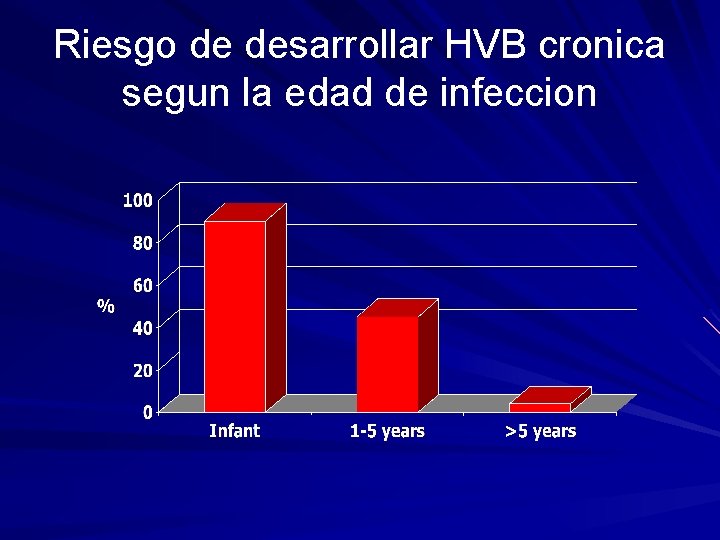 Riesgo de desarrollar HVB cronica segun la edad de infeccion

100
80
60
40
20
0

%

Infant
1-5 years
>5 years